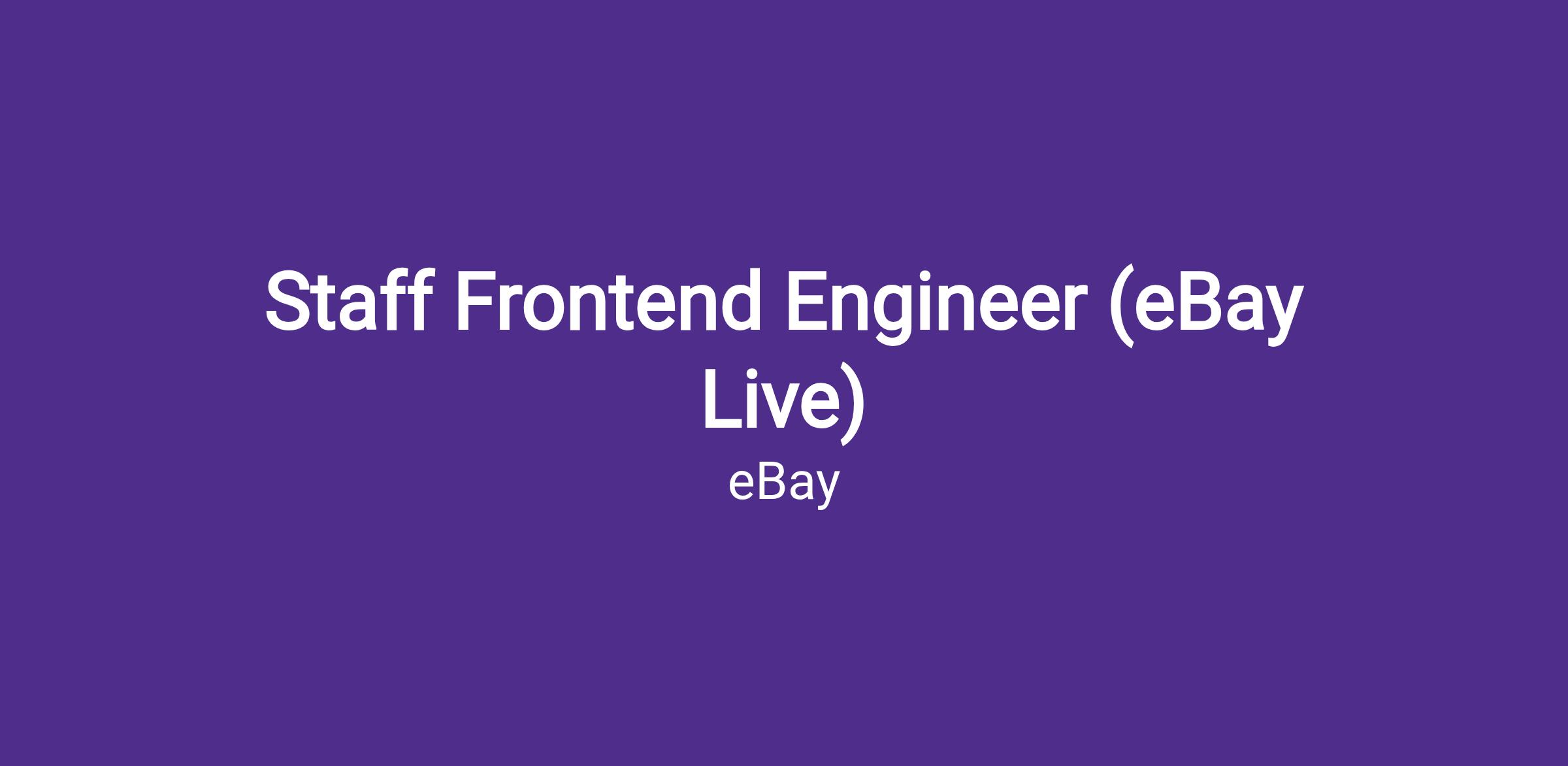 Staff Frontend Engineer (eBay Live)

eBay